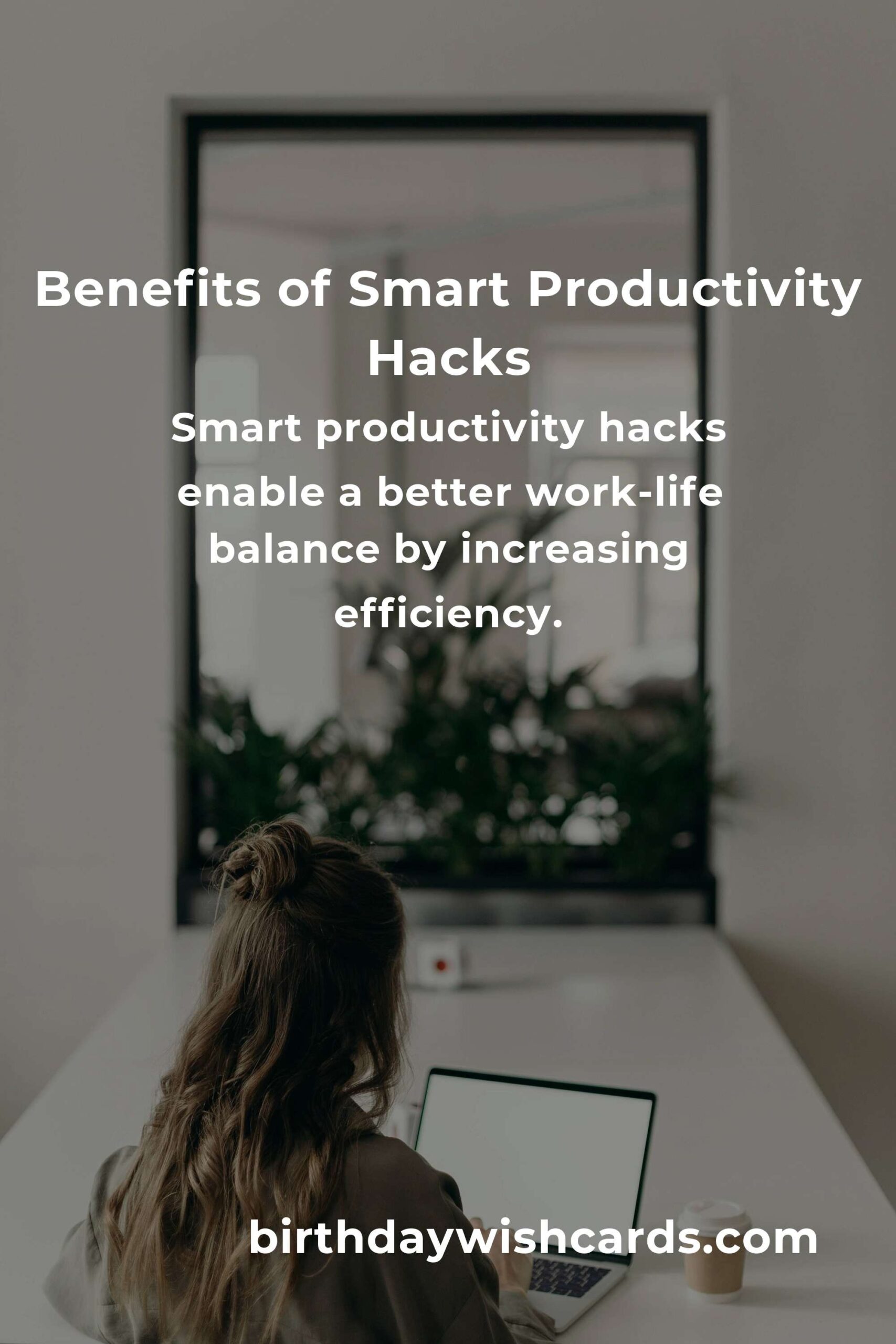 Benefits of Smart Productivity Hacks

Smart productivity hacks enable a better work-life balance by increasing efficiency.

birthdaywishcards.com